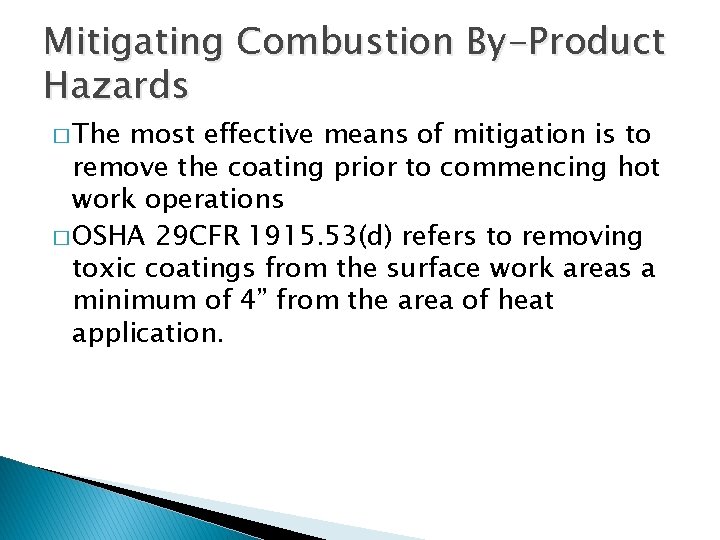 Mitigating Combustion By-Product Hazards

□ The most effective means of mitigation is to remove the coating prior to commencing hot work operations

□ OSHA 29CFR 1915.53(d) refers to removing toxic coatings from the surface work areas a minimum of 4” from the area of heat application.